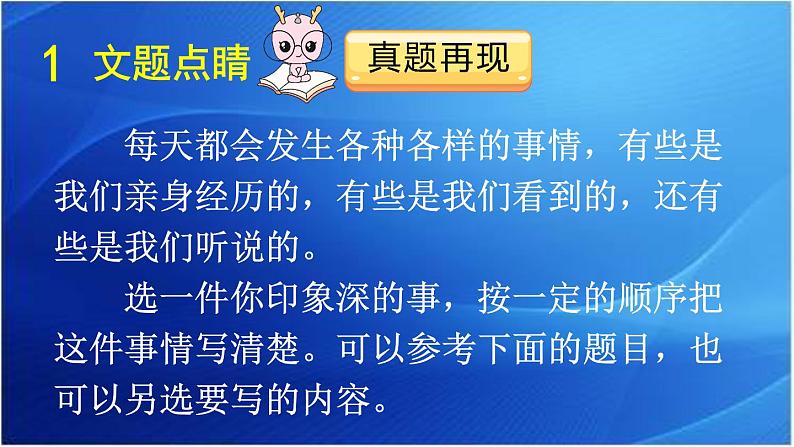 1 文题点睛

真题再现

每天都会发生各种各样的事情，有些是我们亲身经历的，有些是我们看到的，还有些是我们听说的。

选一件你印象深的事，按一定的顺序把这件事情写清楚。可以参考下面的题目，也可以另选要写的内容。